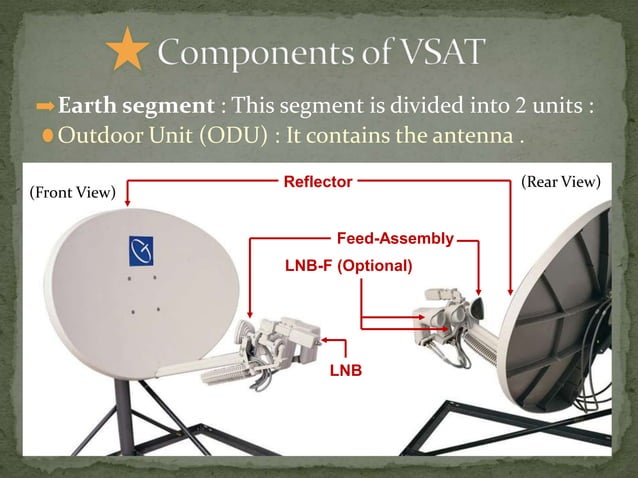 Components of VSAT

Earth segment : This segment is divided into 2 units :

Outdoor Unit (ODU) : It contains the antenna .

(Front View)

Reflector

(Rear View)

Feed-Assembly

LNB-F (Optional)

LNB